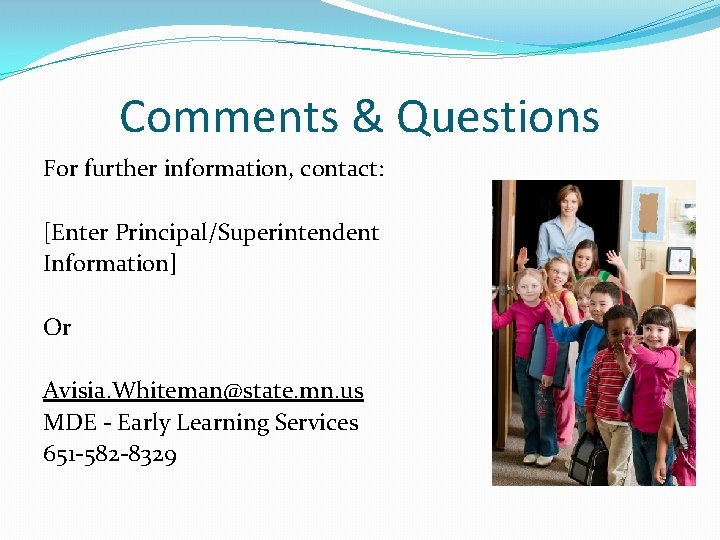 Comments & Questions

For further information, contact:

[Enter Principal/Superintendent Information]

Or

Avisia.Whiteman@state.mn.us
MDE - Early Learning Services
651-582-8329